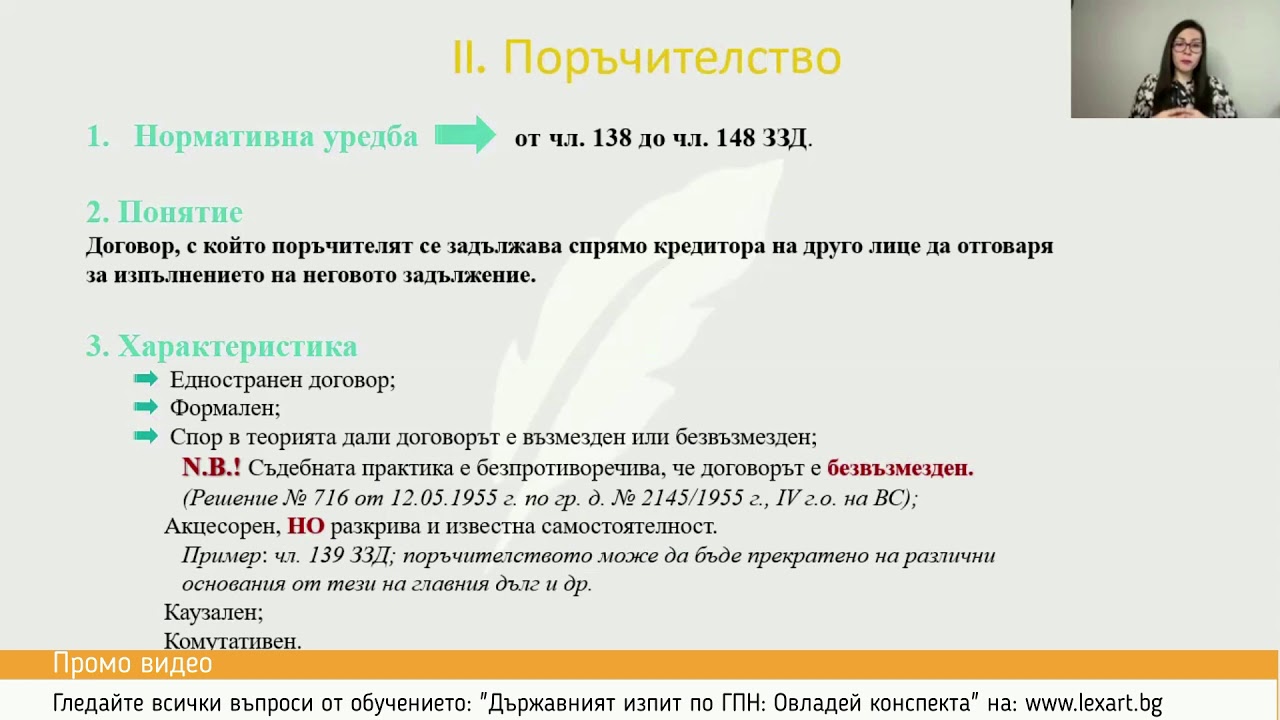 II. Поръчителство

1. Нормативна уредба от чл. 138 до чл. 148 ЗЗД.

2. Понятие
Договор, с който поръчителят се задължава спрямо кредитора на друго лице да отговаря за изпълнението на неговото задължение.

3. Характеристика
Едностранен договор;
Формален;
Спор в теорията дали договорът е възмезден или безвъзмезден;
N.B.! Съдебната практика е безпротиворечива, че договорът е безвъзмезден.
(Решение № 716 от 12.05.1955 г. по гр. д. № 2145/1955 г., IV г.о. на ВС);
Акцесорен, НО разкрива и известна самостоятелност.
Пример: чл. 139 ЗЗД; поръчителството може да бъде прекратено на различни основания от тези на главния дълг и др.
Каузален;
Комутативен.

Промо видео
Гледайте всички въпроси от обучението: "Държавният изпит по ГПН: Овладей конспекта" на: www.lexart.bg